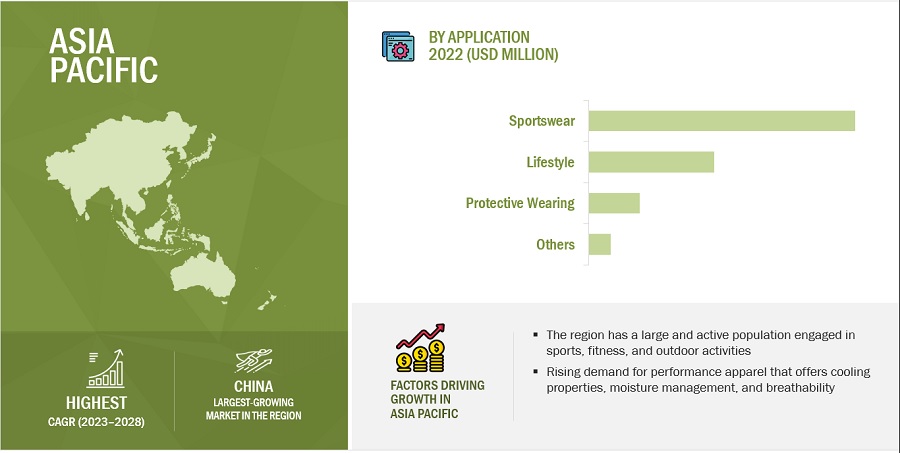 ASIA PACIFIC

HIGHEST
CAGR (2023–2028)

CHINA
LARGEST-GROWING MARKET IN THE REGION

BY APPLICATION
2022 (USD MILLION)

Sportswear

Lifestyle

Protective Wearing

Others

FACTORS DRIVING GROWTH IN ASIA PACIFIC

▪ The region has a large and active population engaged in sports, fitness, and outdoor activities

▪ Rising demand for performance apparel that offers cooling properties, moisture management, and breathability